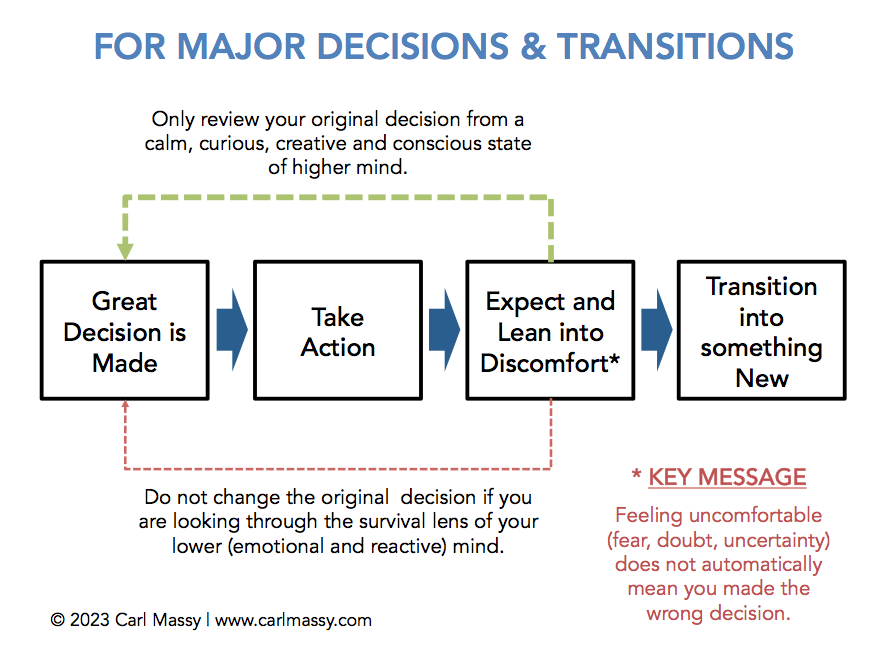 FOR MAJOR DECISIONS & TRANSITIONS

Only review your original decision from a calm, curious, creative and conscious state of higher mind.

Great Decision is Made

Take Action

Expect and Lean into Discomfort*

Transition into something New

Do not change the original decision if you are looking through the survival lens of your lower (emotional and reactive) mind.

* KEY MESSAGE

Feeling uncomfortable (fear, doubt, uncertainty) does not automatically mean you made the wrong decision.

© 2023 Carl Massy | www.carlmassy.com